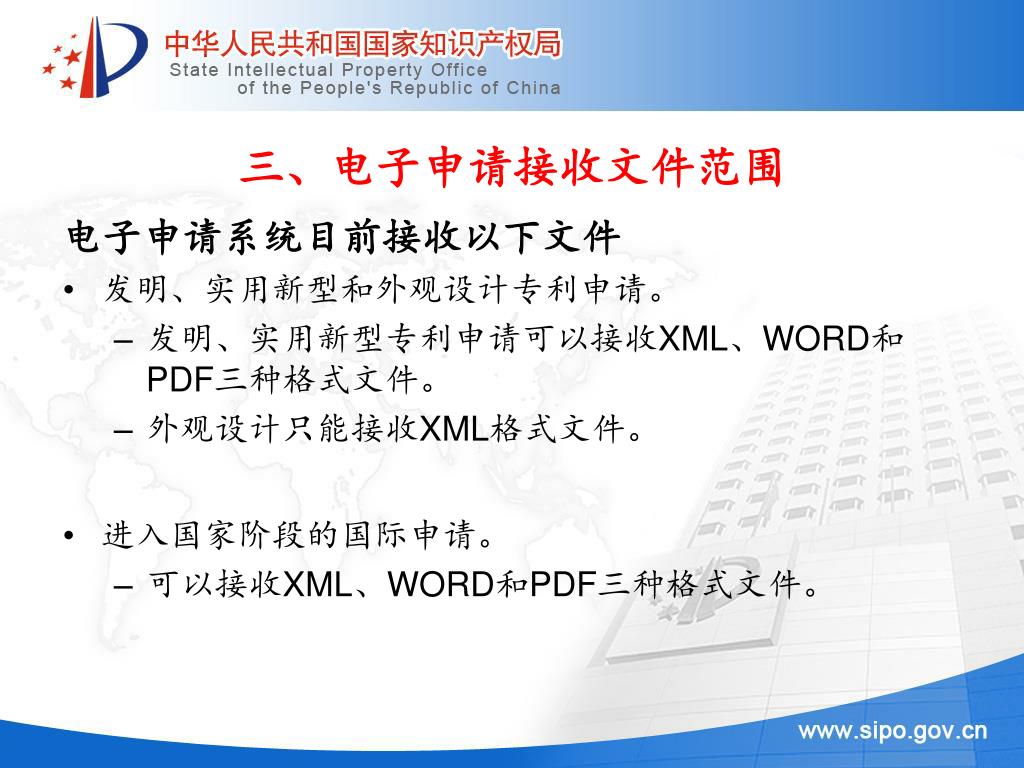 中华人民共和国国家知识产权局
State Intellectual Property Office of the People's Republic of China

三、电子申请接收文件范围

电子申请系统目前接收以下文件

• 发明、实用新型和外观设计专利申请。
– 发明、实用新型专利申请可以接收XML、WORD和PDF三种格式文件。
– 外观设计只能接收XML格式文件。

• 进入国家阶段的国际申请。
– 可以接收XML、WORD和PDF三种格式文件。

www.sipo.gov.cn